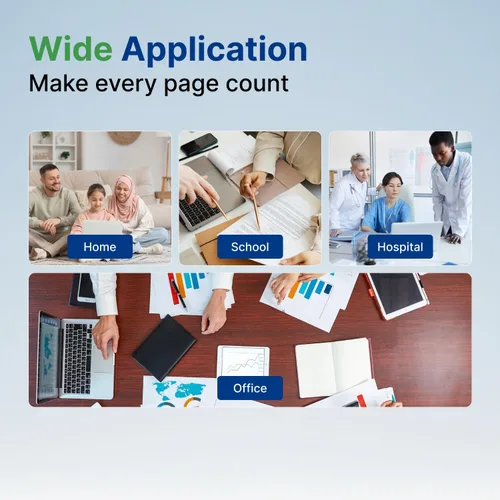 Wide Application
Make every page count

Home

School

Hospital

Office